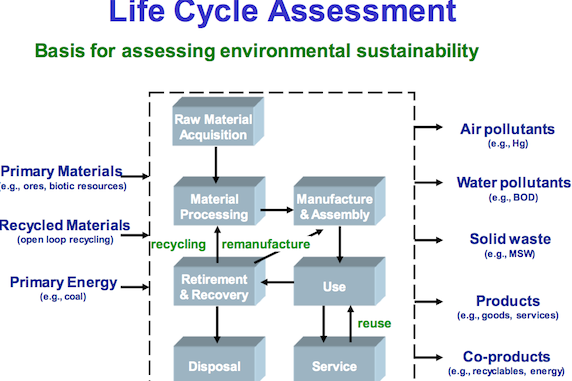 Life Cycle Assessment

Basis for assessing environmental sustainability

Primary Materials
(e.g., ores, biotic resources)

Recycled Materials
(open loop recycling)

Primary Energy
(e.g., coal)

Raw Material Acquisition

Material Processing

Manufacture & Assembly

recycling

remanufacture

Retirement & Recovery

Use

reuse

Disposal

Service

Air pollutants
(e.g., Hg)

Water pollutants
(e.g., BOD)

Solid waste
(e.g., MSW)

Products
(e.g., goods, services)

Co-products
(e.g., recyclables, energy)